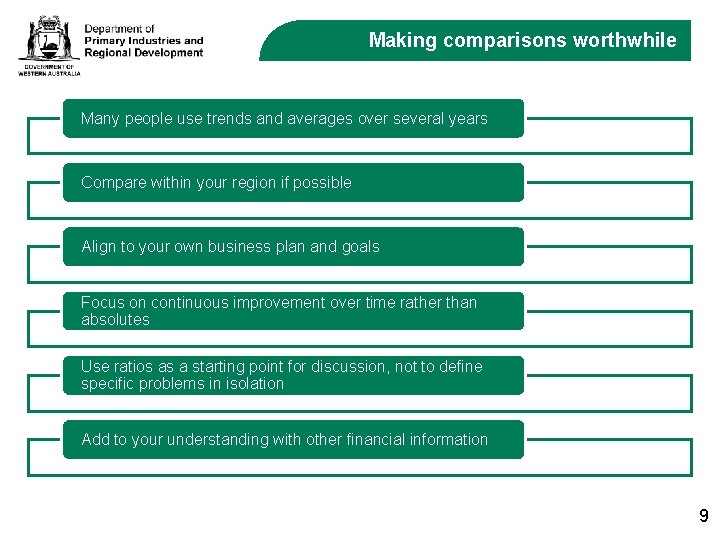 GOVERNMENT OF WESTERN AUSTRALIA

Department of Primary Industries and Regional Development

Making comparisons worthwhile

Many people use trends and averages over several years

Compare within your region if possible

Align to your own business plan and goals

Focus on continuous improvement over time rather than absolutes

Use ratios as a starting point for discussion, not to define specific problems in isolation

Add to your understanding with other financial information

9